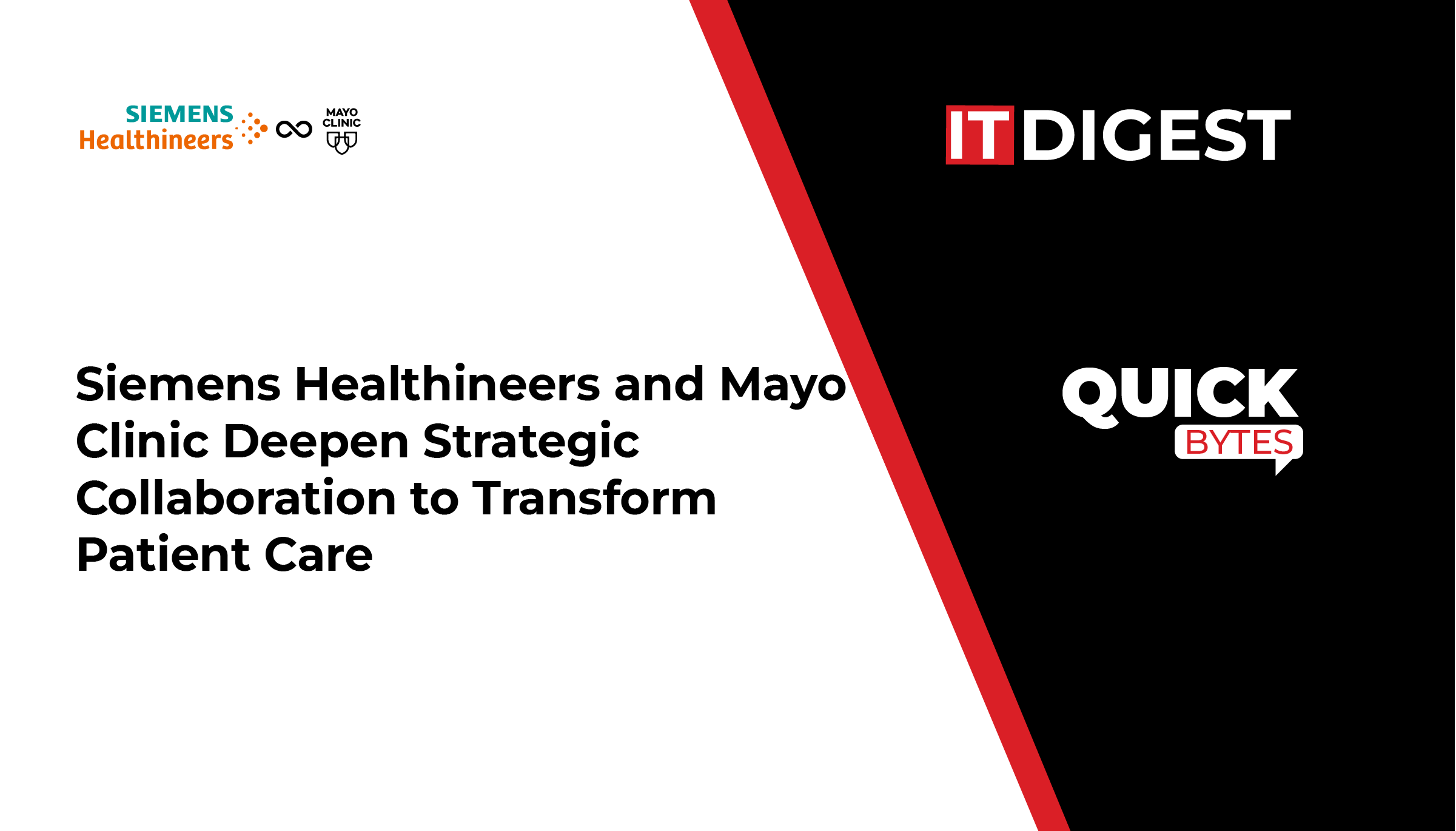 SIEMENS Healthineers

MAYO CLINIC

IT DIGEST

Siemens Healthineers and Mayo Clinic Deepen Strategic Collaboration to Transform Patient Care

QUICK BYTES